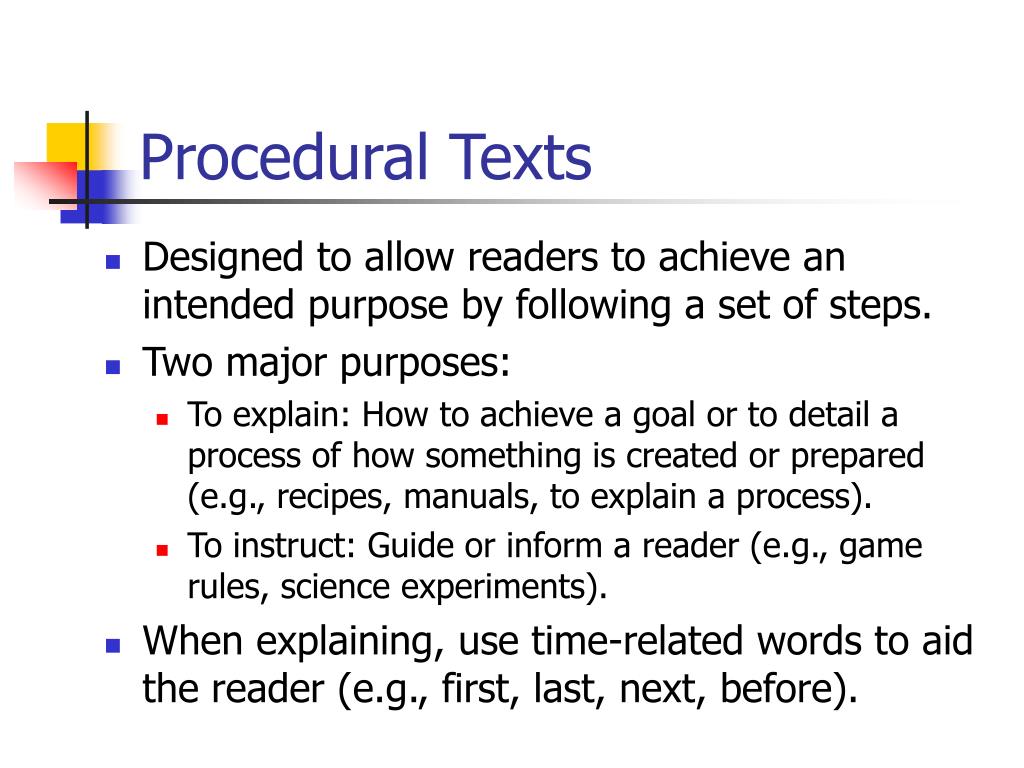 Procedural Texts

- Designed to allow readers to achieve an intended purpose by following a set of steps.
- Two major purposes:
  - To explain: How to achieve a goal or to detail a process of how something is created or prepared (e.g., recipes, manuals, to explain a process).
  - To instruct: Guide or inform a reader (e.g., game rules, science experiments).
- When explaining, use time-related words to aid the reader (e.g., first, last, next, before).